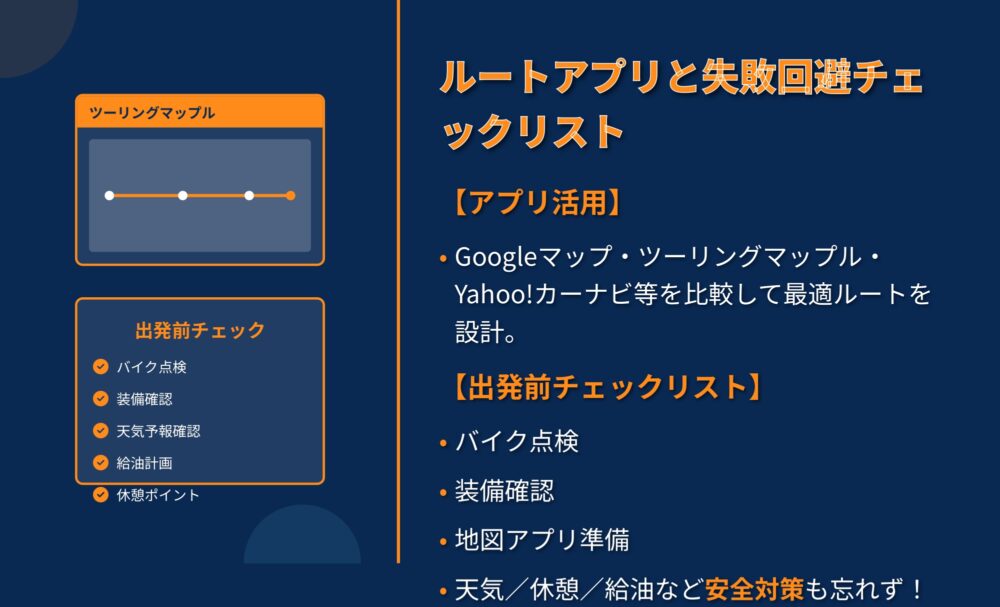 ツーリングマップル

出発前チェック

バイク点検

装備確認

天気予報確認

給油計画

休憩ポイント

ルートアプリと失敗回避チェックリスト

【アプリ活用】

• Googleマップ・ツーリングマップル・Yahoo!カーナビ等を比較して最適ルートを設計。

【出発前チェックリスト】

• バイク点検

• 装備確認

• 地図アプリ準備

• 天気／休憩／給油など安全対策も忘れず！